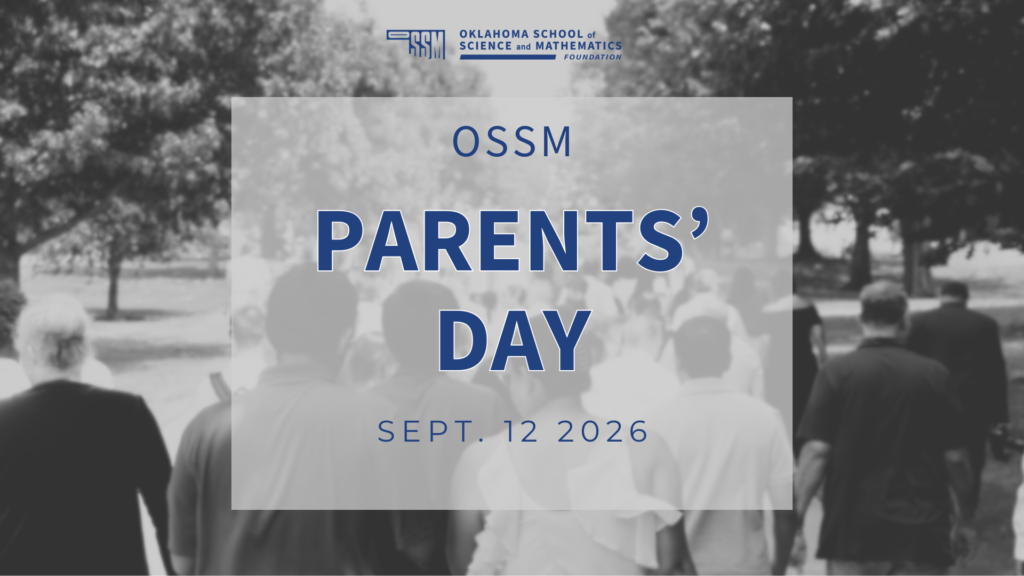 OSSM OKLAHOMA SCHOOL of SCIENCE and MATHEMATICS FOUNDATION

OSSM

PARENTS' DAY

SEPT. 12 2026